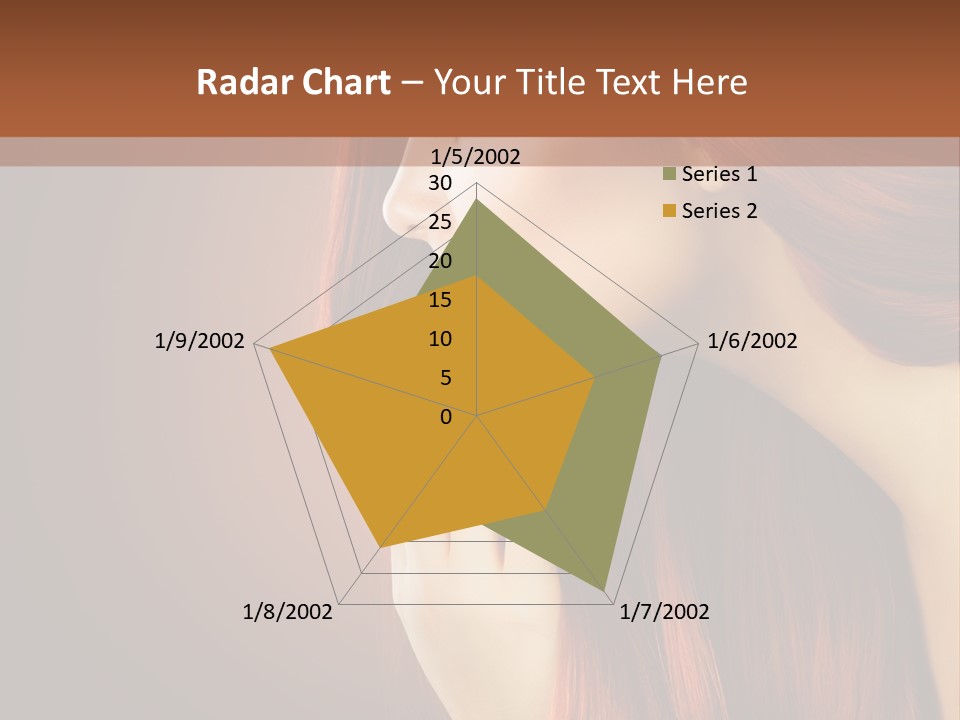 Radar Chart – Your Title Text Here

1/5/2002
30
25
20
15
10
5
0
1/6/2002
1/7/2002
1/8/2002
1/9/2002

Series 1
Series 2